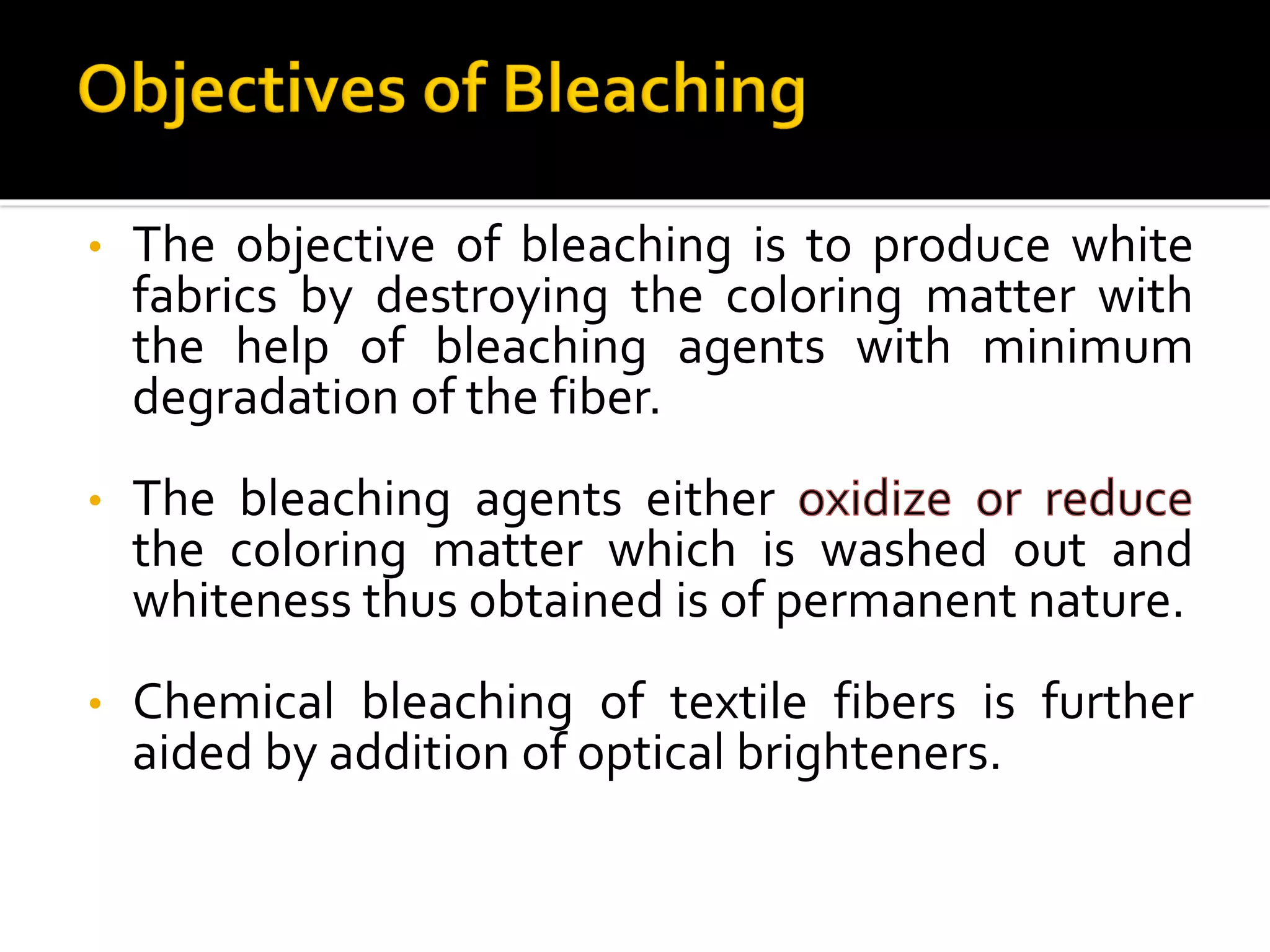 Objectives of Bleaching

• The objective of bleaching is to produce white fabrics by destroying the coloring matter with the help of bleaching agents with minimum degradation of the fiber.

• The bleaching agents either oxidize or reduce the coloring matter which is washed out and whiteness thus obtained is of permanent nature.

• Chemical bleaching of textile fibers is further aided by addition of optical brighteners.